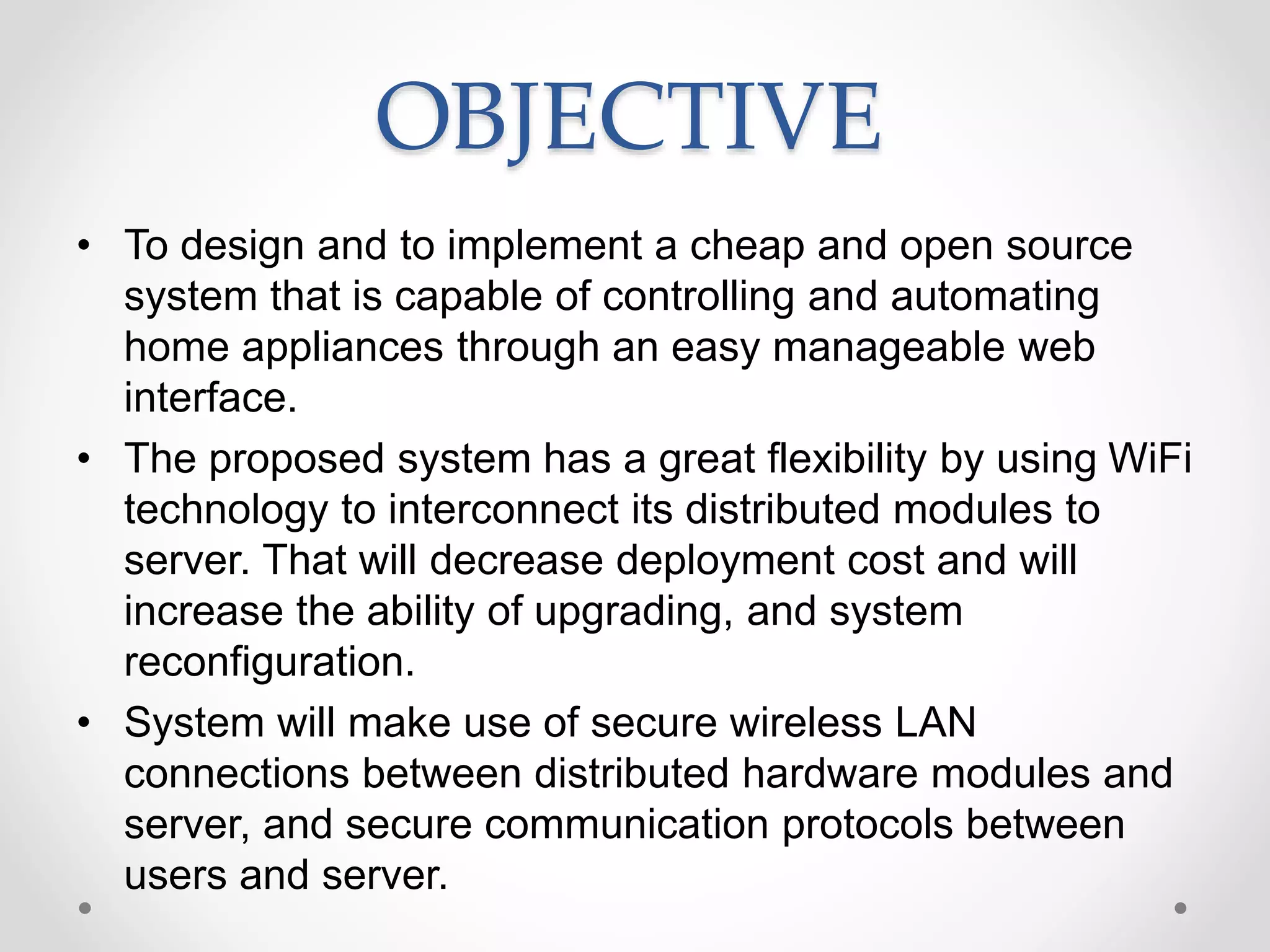 OBJECTIVE

• To design and to implement a cheap and open source system that is capable of controlling and automating home appliances through an easy manageable web interface.

• The proposed system has a great flexibility by using WiFi technology to interconnect its distributed modules to server. That will decrease deployment cost and will increase the ability of upgrading, and system reconfiguration.

• System will make use of secure wireless LAN connections between distributed hardware modules and server, and secure communication protocols between users and server.